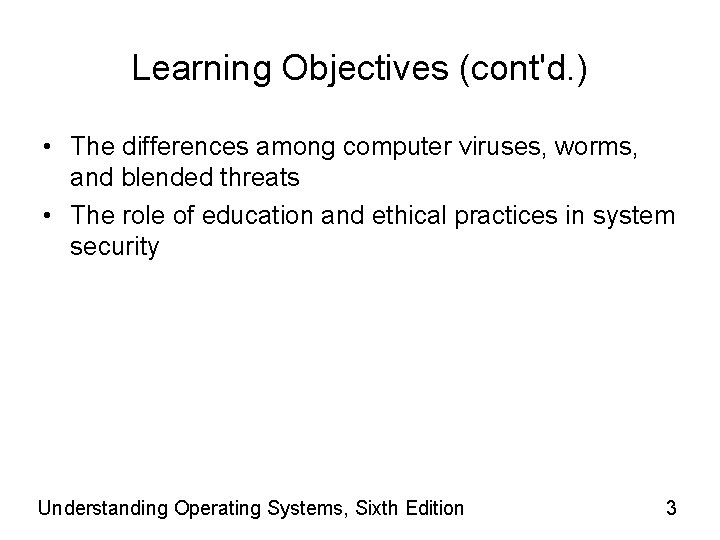 Learning Objectives (cont'd.)

• The differences among computer viruses, worms, and blended threats
• The role of education and ethical practices in system security

Understanding Operating Systems, Sixth Edition

3